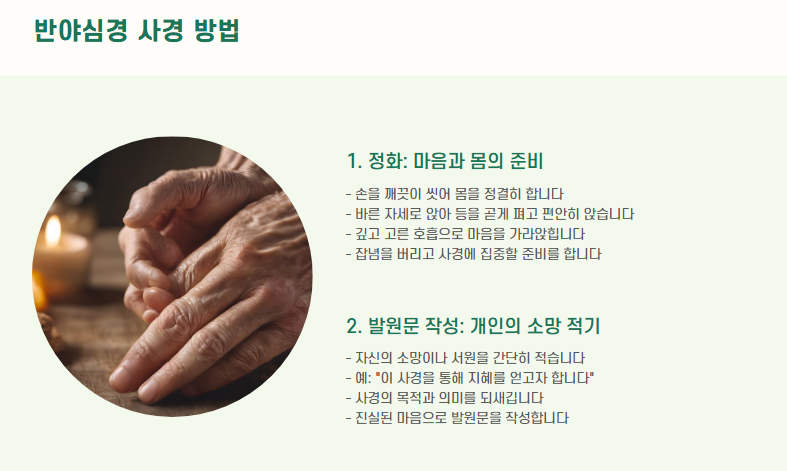 반야심경 사경 방법

1. 정화: 마음과 몸의 준비

- 손을 깨끗이 씻어 몸을 정결히 합니다
- 바른 자세로 앉아 등을 곧게 펴고 편안히 앉습니다
- 깊고 고른 호흡으로 마음을 가라앉힙니다
- 잡념을 버리고 사경에 집중할 준비를 합니다

2. 발원문 작성: 개인의 소망 적기

- 자신의 소망이나 서원을 간단히 적습니다
- 예: "이 사경을 통해 지혜를 얻고자 합니다"
- 사경의 목적과 의미를 되새깁니다
- 진실된 마음으로 발원문을 작성합니다